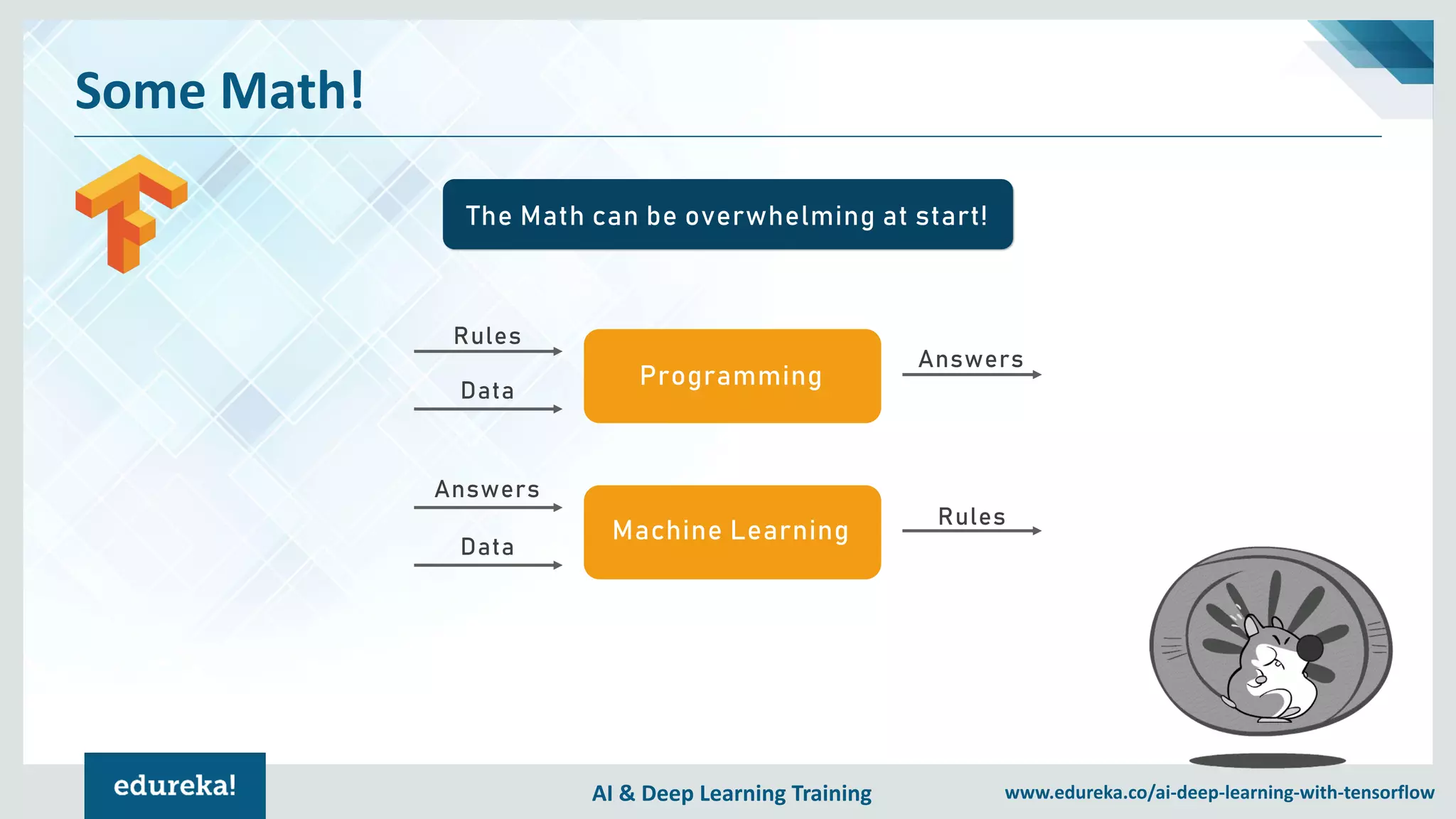 Some Math!

The Math can be overwhelming at start!

Rules

Data

Programming

Answers

Answers

Data

Machine Learning

Rules

edureka!

AI & Deep Learning Training

www.edureka.co/ai-deep-learning-with-tensorflow